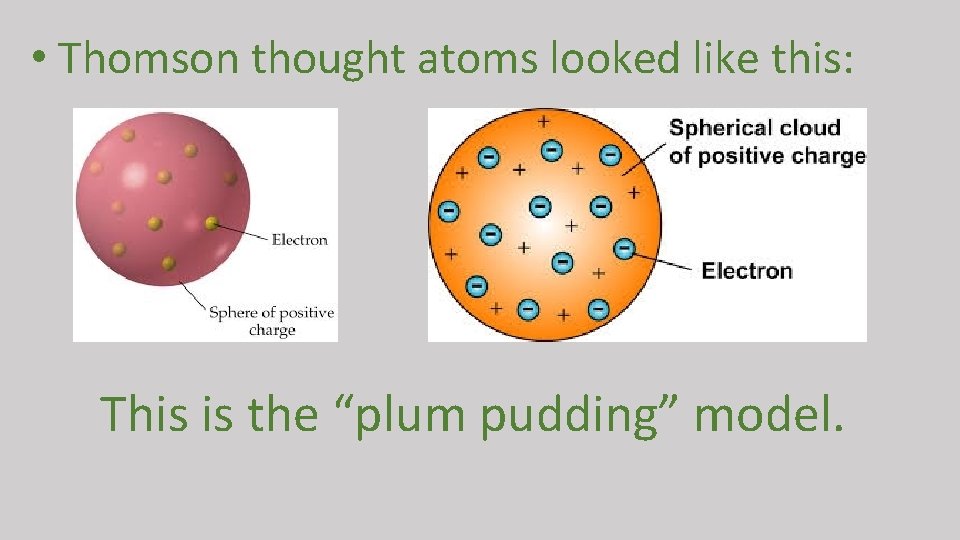 • Thomson thought atoms looked like this:

Electron

Sphere of positive charge

Spherical cloud of positive charge

Electron

This is the “plum pudding” model.